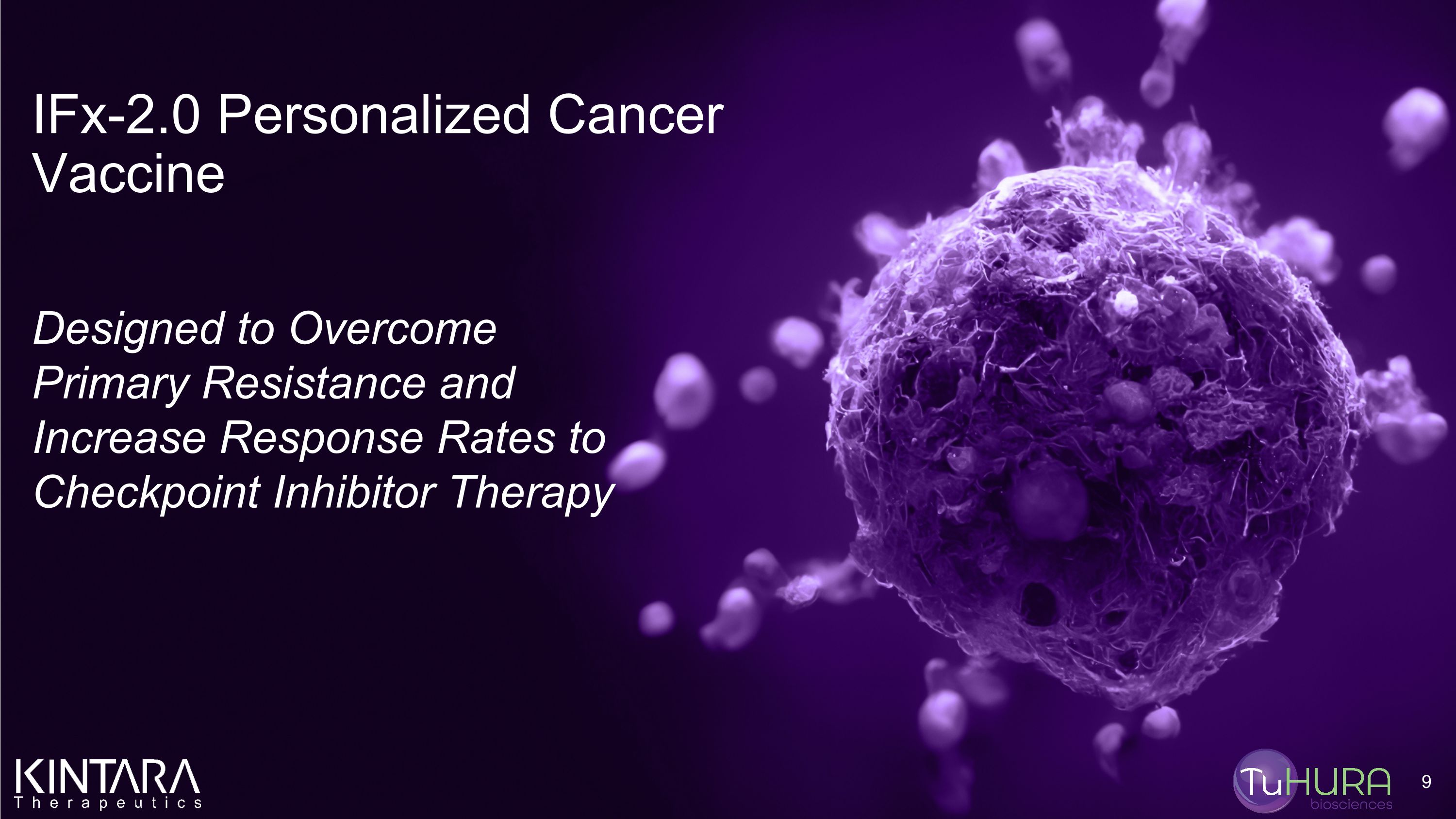 IFx-2.0 Personalized Cancer Vaccine

Designed to Overcome Primary Resistance and Increase Response Rates to Checkpoint Inhibitor Therapy

KINTARA
Therapeutics

TuHURA
biosciences

9